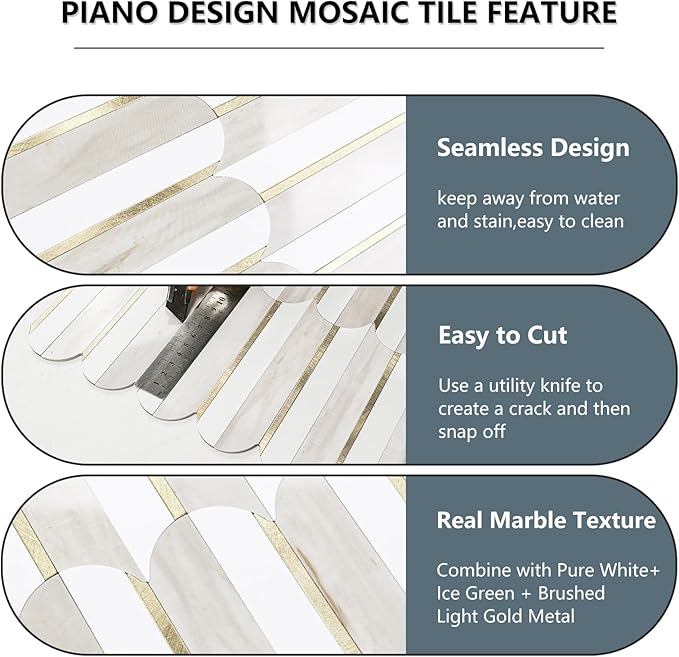 PIANO DESIGN MOSAIC TILE FEATURE

Seamless Design

keep away from water and stain,easy to clean

Easy to Cut

Use a utility knife to create a crack and then snap off

Real Marble Texture

Combine with Pure White+ Ice Green + Brushed Light Gold Metal